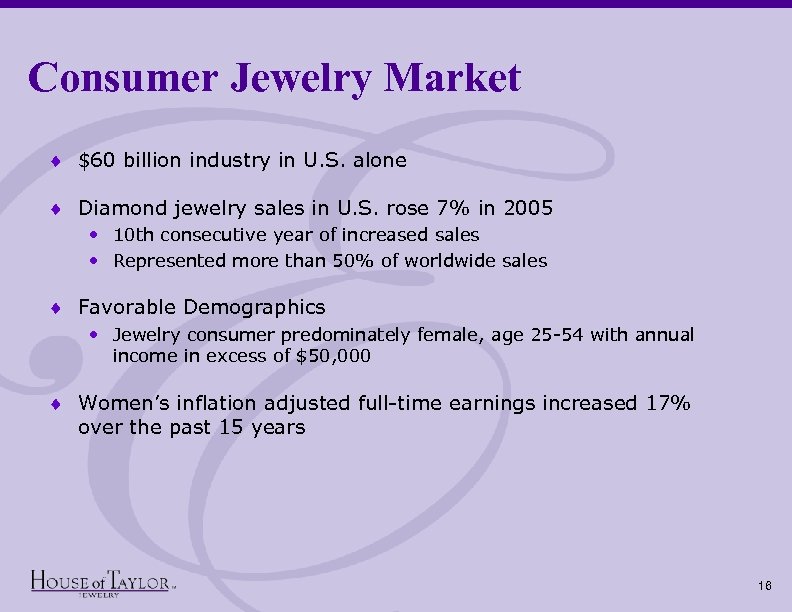 Consumer Jewelry Market

♦ \$60 billion industry in U.S. alone

♦ Diamond jewelry sales in U.S. rose 7% in 2005
• 10th consecutive year of increased sales
• Represented more than 50% of worldwide sales

♦ Favorable Demographics
• Jewelry consumer predominately female, age 25-54 with annual income in excess of \$50,000

♦ Women's inflation adjusted full-time earnings increased 17% over the past 15 years

HOUSE of TAYLOR JEWELRY

16